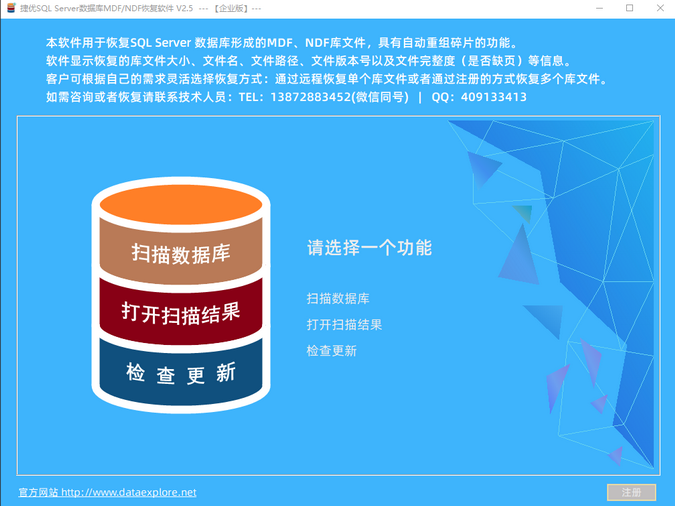 捷优SQL Server数据库MDF/NDF恢复软件 V2.5 --- 【企业版】---

本软件用于恢复SQL Server 数据库形成的MDF、NDF库文件，具有自动重组碎片的功能。
软件显示恢复的库文件大小、文件名、文件路径、文件版本号以及文件完整度（是否缺页）等信息。
客户可根据自己的需求灵活选择恢复方式：通过远程恢复单个库文件或者通过注册的方式恢复多个库文件。
如需咨询或者恢复请联系技术人员：TEL：13872883452(微信同号) | QQ：409133413

扫描数据库
打开扫描结果
检 查 更 新

请选择一个功能

扫描数据库
打开扫描结果
检查更新

官方网站 http://www.dataexplore.net

注册